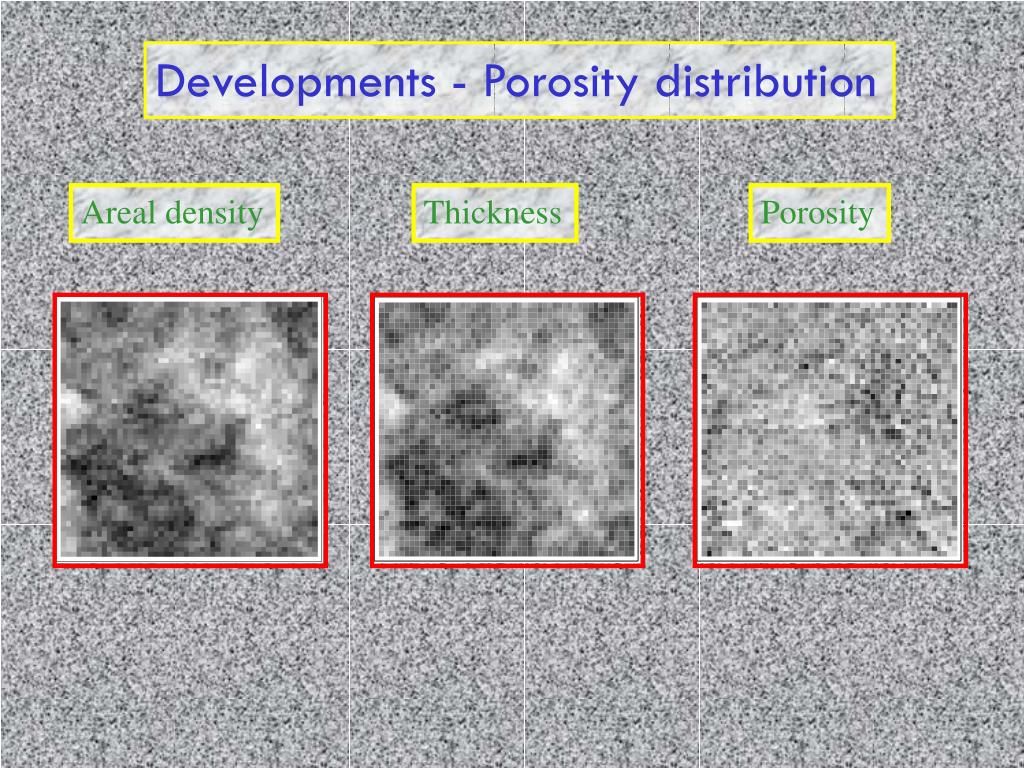 Developments - Porosity distribution

Areal density

Thickness

Porosity